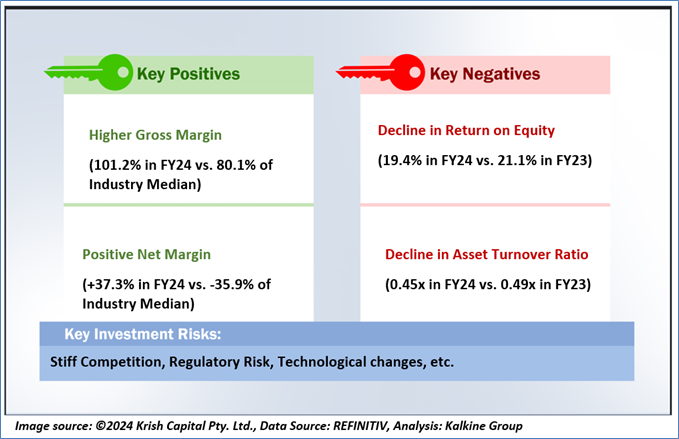 Key Positives

Higher Gross Margin

(101.2% in FY24 vs. 80.1% of Industry Median)

Positive Net Margin

(+37.3% in FY24 vs. -35.9% of Industry Median)

Key Negatives

Decline in Return on Equity

(19.4% in FY24 vs. 21.1% in FY23)

Decline in Asset Turnover Ratio

(0.45x in FY24 vs. 0.49x in FY23)

Key Investment Risks:

Stiff Competition, Regulatory Risk, Technological changes, etc.

Image source: ©2024 Krish Capital Pty. Ltd., Data Source: REFINITIV, Analysis: Kalkine Group